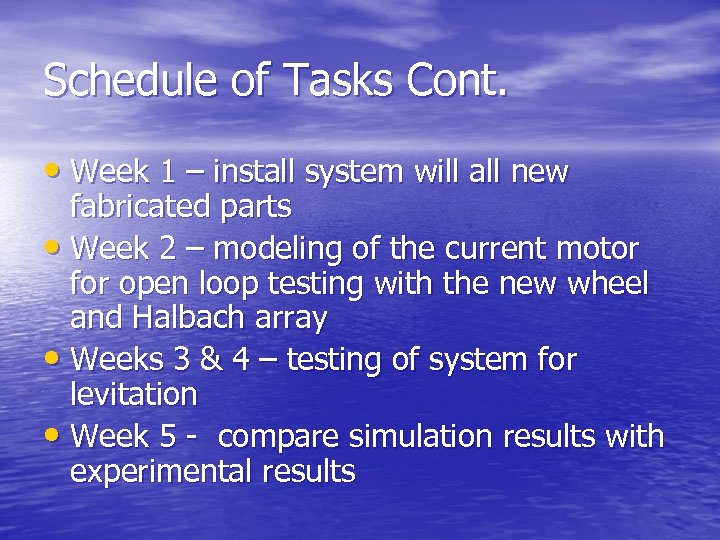 Schedule of Tasks Cont.

• Week 1 – install system will all new fabricated parts
• Week 2 – modeling of the current motor for open loop testing with the new wheel and Halbach array
• Weeks 3 & 4 – testing of system for levitation
• Week 5 - compare simulation results with experimental results